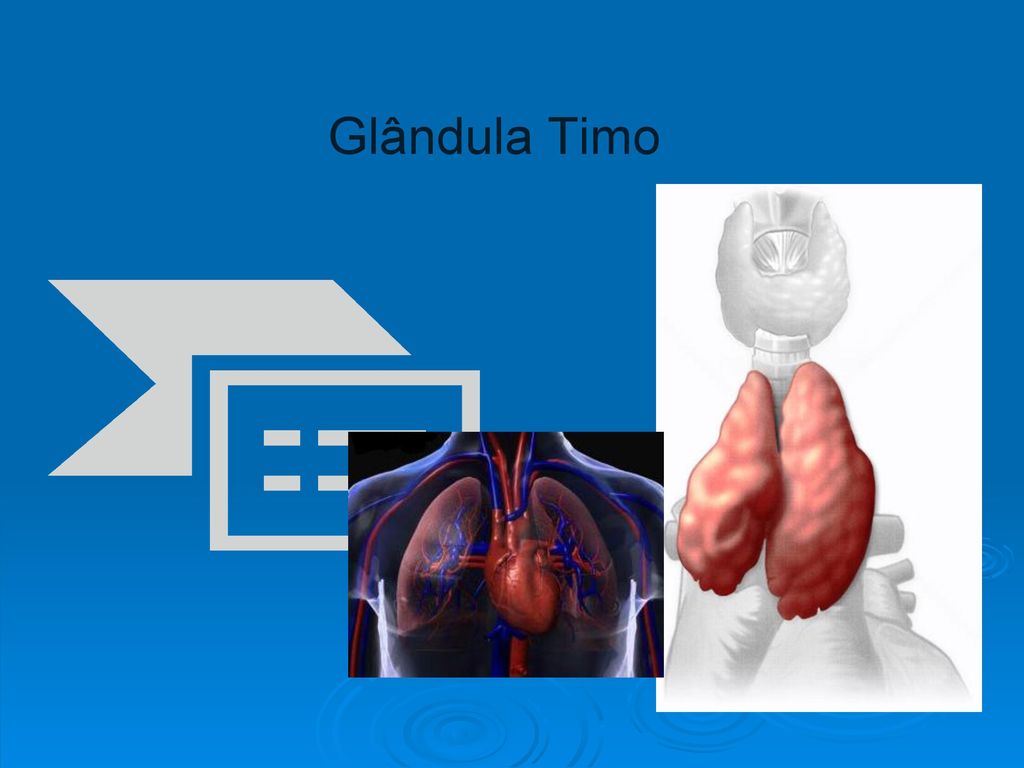 Glândula Timo